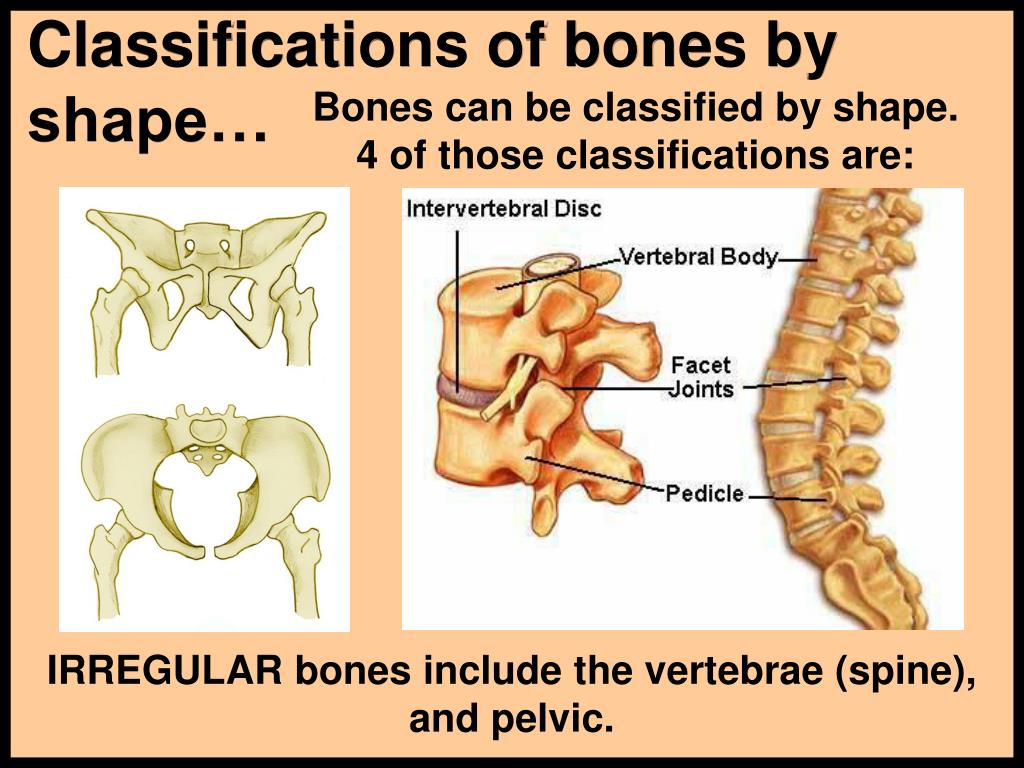 Classifications of bones by shape…

Bones can be classified by shape. 4 of those classifications are:

Intervertebral Disc

Vertebral Body

Facet Joints

Pedicle

IRREGULAR bones include the vertebrae (spine), and pelvic.